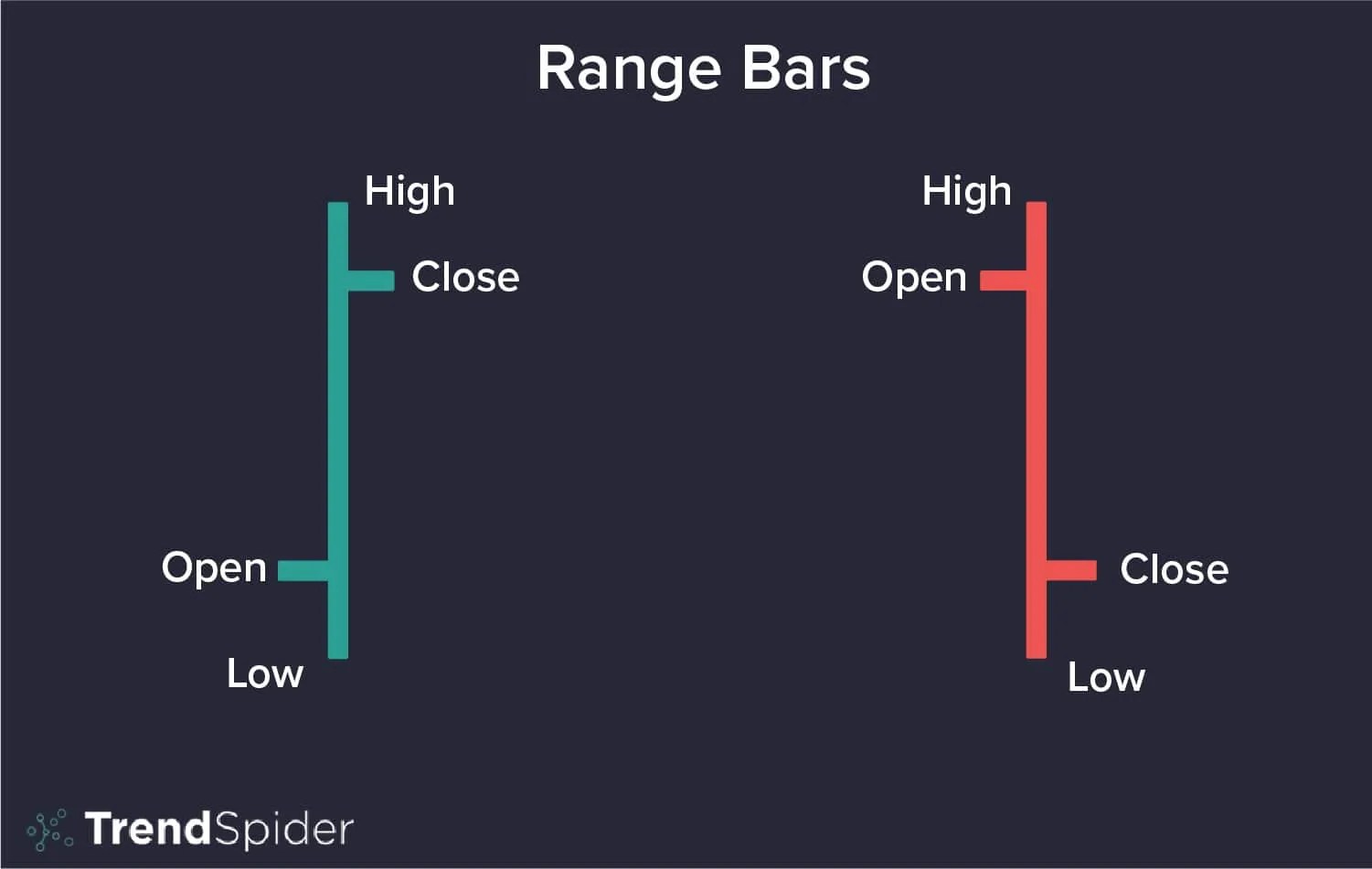 Range Bars

High

Close

Open

Low

High

Open

Close

Low

TrendSpider